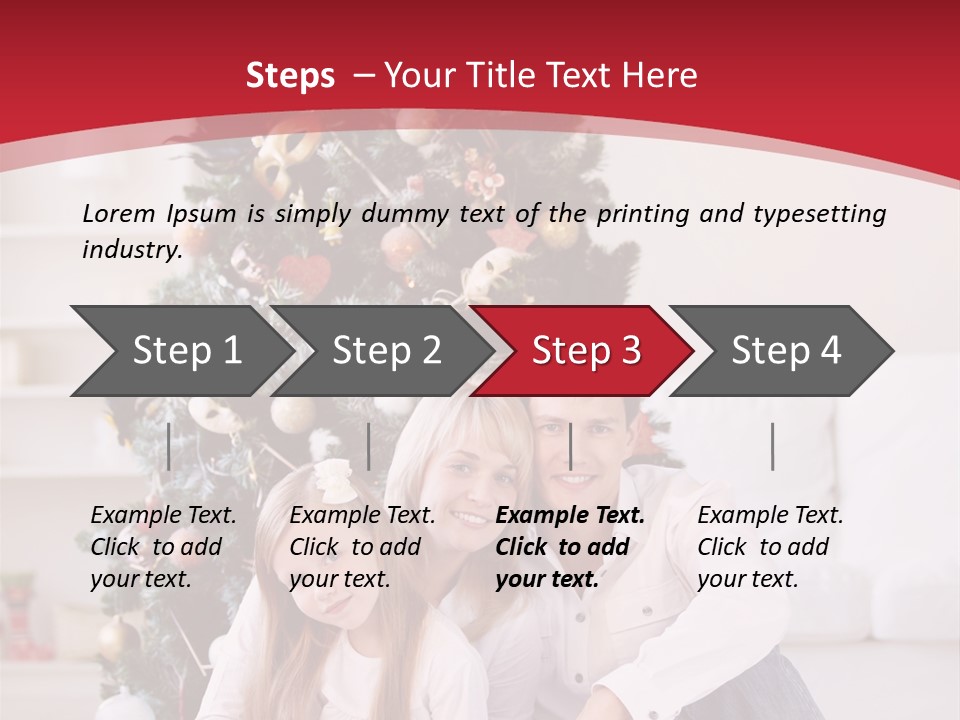 Steps – Your Title Text Here

Lorem Ipsum is simply dummy text of the printing and typesetting industry.

Step 1

Step 2

Step 3

Step 4

Example Text. Click to add your text.

Example Text. Click to add your text.

Example Text. Click to add your text.

Example Text. Click to add your text.